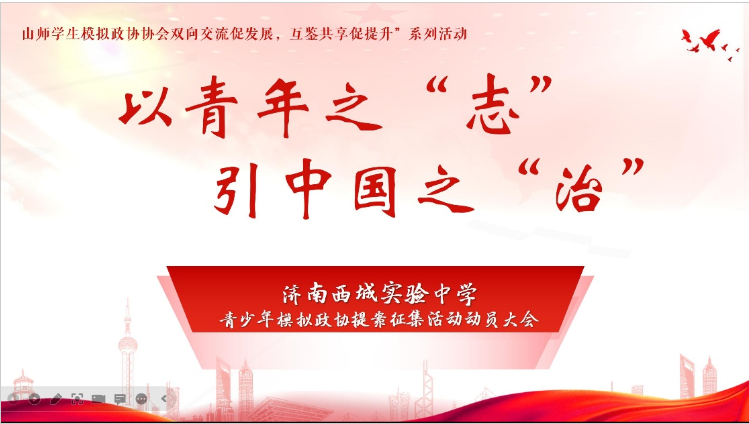 山师学生模拟政协协会双向交流促发展，互鉴共享促提升”系列活动

以青年之“志”

引中国之“治”

济南西城实验中学

青少年模拟政协提案征集活动动员大会